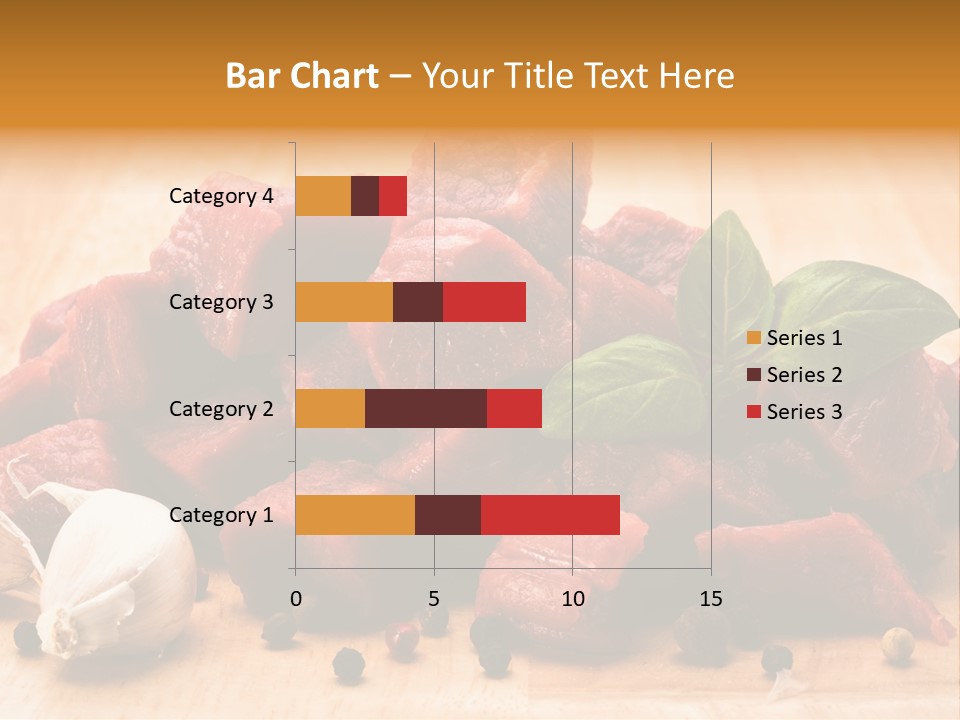 Bar Chart – Your Title Text Here

Category 4
Category 3
Category 2
Category 1

0
5
10
15

Series 1
Series 2
Series 3